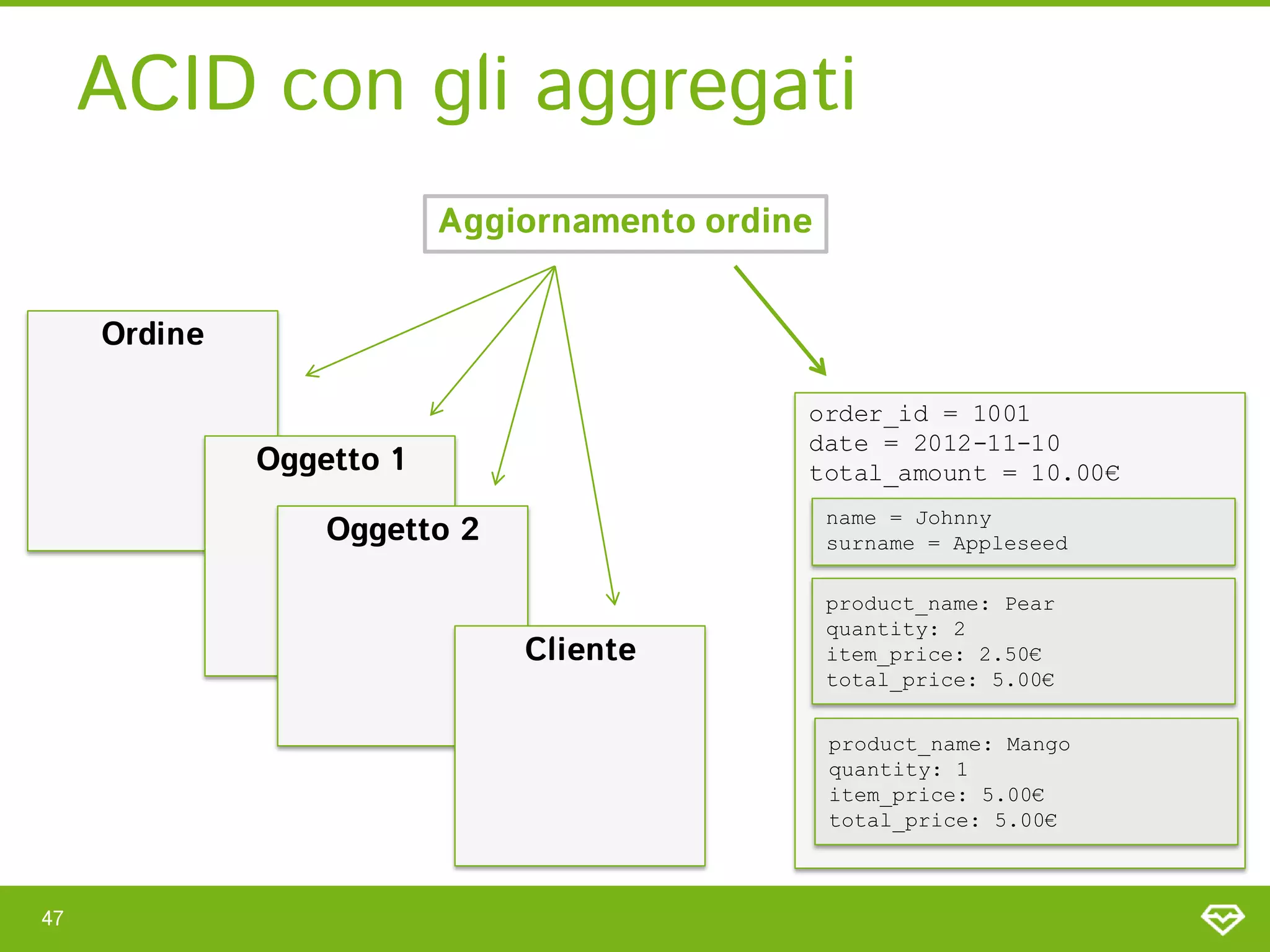 ACID con gli aggregati

Aggiornamento ordine

Ordine

Oggetto 1

Oggetto 2

Cliente

order_id = 1001
date = 2012-11-10
total_amount = 10.00€

name = Johnny
surname = Appleseed

product_name: Pear
quantity: 2
item_price: 2.50€
total_price: 5.00€

product_name: Mango
quantity: 1
item_price: 5.00€
total_price: 5.00€

47